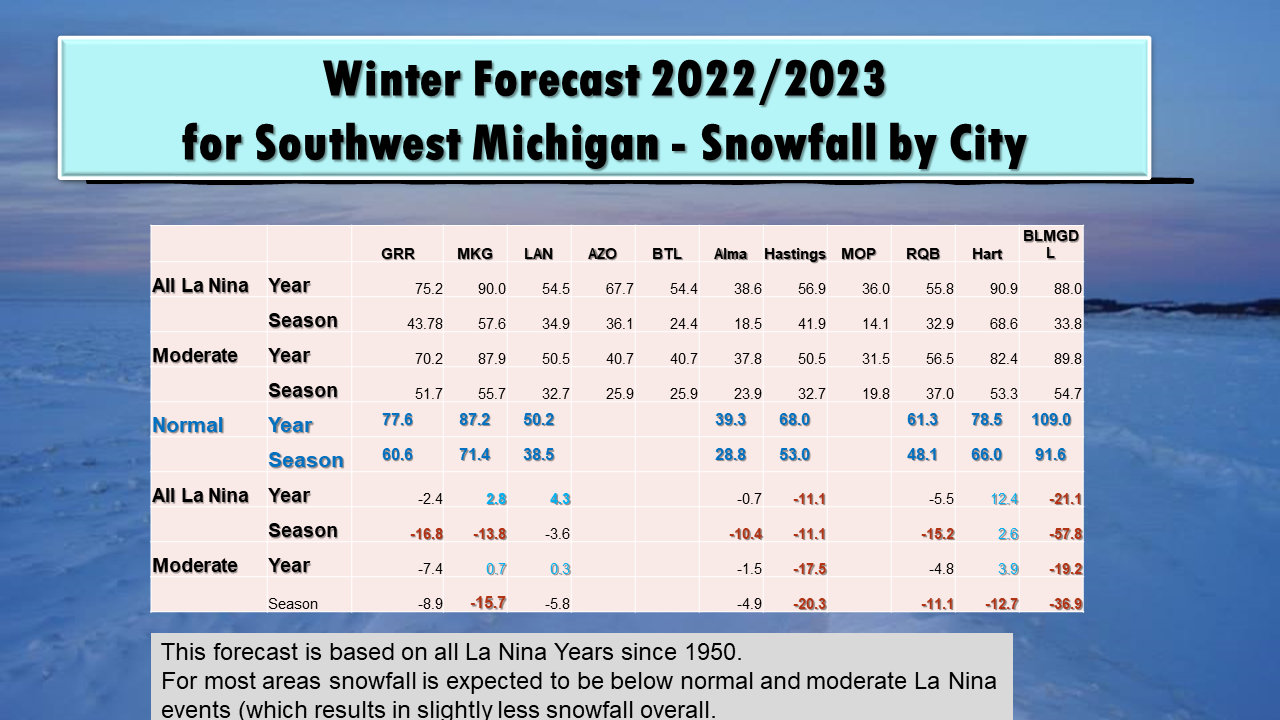 Winter Forecast 2022/2023
for Southwest Michigan - Snowfall by City

| | | GRR | MKG | LAN | AZO | BTL | Alma | Hastings | MOP | RQB | Hart | BLMGDL |
|---|---|---|---|---|---|---|---|---|---|---|---|---|
| All La Nina | Year | 75.2 | 90.0 | 54.5 | 67.7 | 54.4 | 38.6 | 56.9 | 36.0 | 55.8 | 90.9 | 88.0 |
| | Season | 43.78 | 57.6 | 34.9 | 36.1 | 24.4 | 18.5 | 41.9 | 14.1 | 32.9 | 68.6 | 33.8 |
| Moderate | Year | 70.2 | 87.9 | 50.5 | 40.7 | 40.7 | 37.8 | 50.5 | 31.5 | 56.5 | 82.4 | 89.8 |
| | Season | 51.7 | 55.7 | 32.7 | 25.9 | 25.9 | 23.9 | 32.7 | 19.8 | 37.0 | 53.3 | 54.7 |
| Normal | Year | 77.6 | 87.2 | 50.2 | | | 39.3 | 68.0 | | 61.3 | 78.5 | 109.0 |
| | Season | 60.6 | 71.4 | 38.5 | | | 28.8 | 53.0 | | 48.1 | 66.0 | 91.6 |
| All La Nina | Year | -2.4 | 2.8 | 4.3 | | | -0.7 | -11.1 | | -5.5 | 12.4 | -21.1 |
| | Season | -16.8 | -13.8 | -3.6 | | | -10.4 | -11.1 | | -15.2 | 2.6 | -57.8 |
| Moderate | Year | -7.4 | 0.7 | 0.3 | | | -1.5 | -17.5 | | -4.8 | 3.9 | -19.2 |
| | Season | -8.9 | -15.7 | -5.8 | | | -4.9 | -20.3 | | -11.1 | -12.7 | -36.9 |

This forecast is based on all La Nina Years since 1950.
For most areas snowfall is expected to be below normal and moderate La Nina events (which results in slightly less snowfall overall.